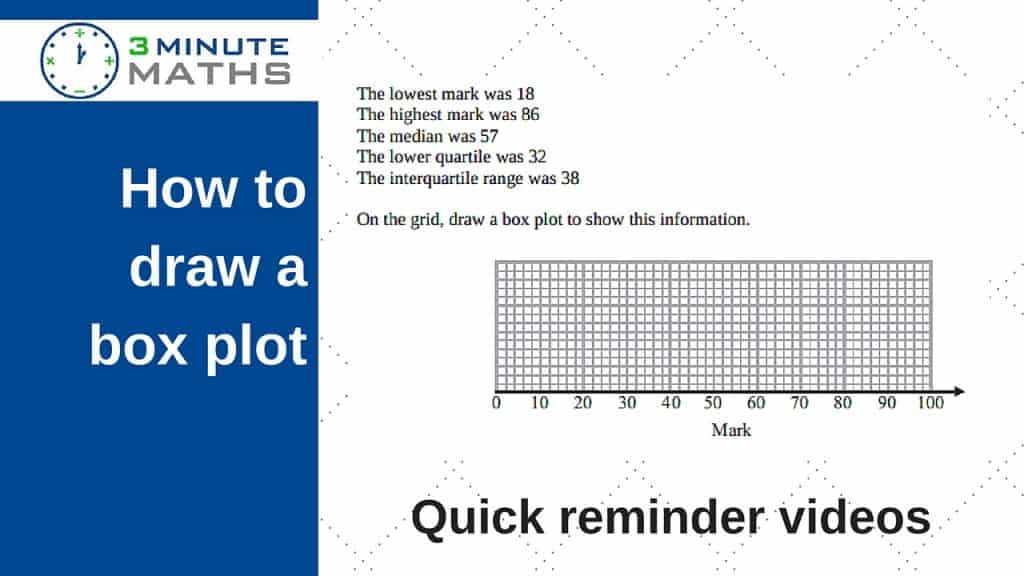 3 MINUTE
MATHS

How to draw a box plot

The lowest mark was 18
The highest mark was 86
The median was 57
The lower quartile was 32
The interquartile range was 38

On the grid, draw a box plot to show this information.

0 10 20 30 40 50 60 70 80 90 100
Mark

Quick reminder videos